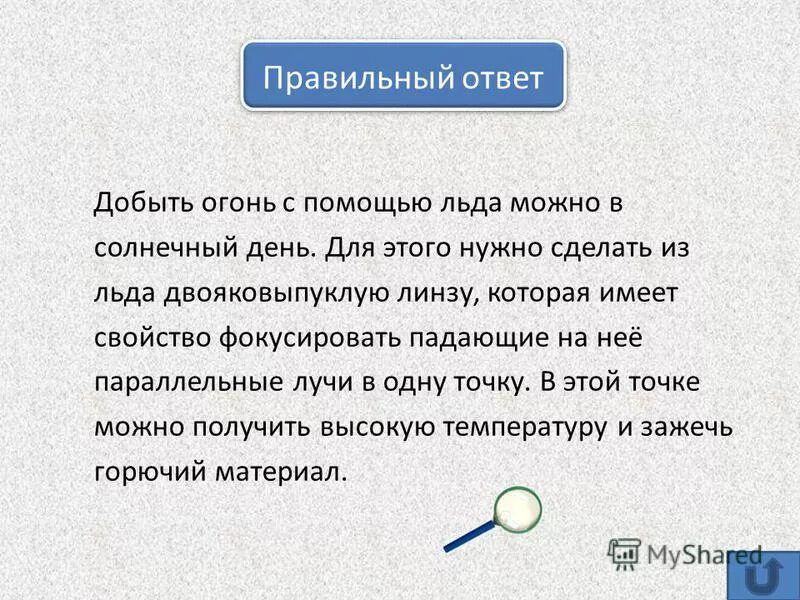 Правильный ответ

Добыть огонь с помощью льда можно в солнечный день. Для этого нужно сделать из льда двояковыпуклую линзу, которая имеет свойство фокусировать падающие на неё параллельные лучи в одну точку. В этой точке можно получить высокую температуру и зажечь горючий материал.

MyShared